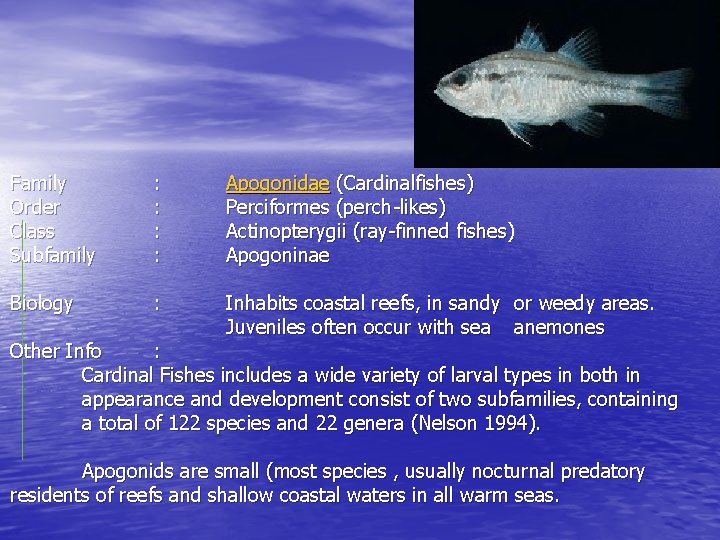 Family : Apogonidae (Cardinalfishes)
Order : Perciformes (perch-likes)
Class : Actinopterygii (ray-finned fishes)
Subfamily : Apogoninae

Biology : Inhabits coastal reefs, in sandy or weedy areas. Juveniles often occur with sea anemones

Other Info :
Cardinal Fishes includes a wide variety of larval types in both in appearance and development consist of two subfamilies, containing a total of 122 species and 22 genera (Nelson 1994).

Apogonids are small (most species , usually nocturnal predatory residents of reefs and shallow coastal waters in all warm seas.